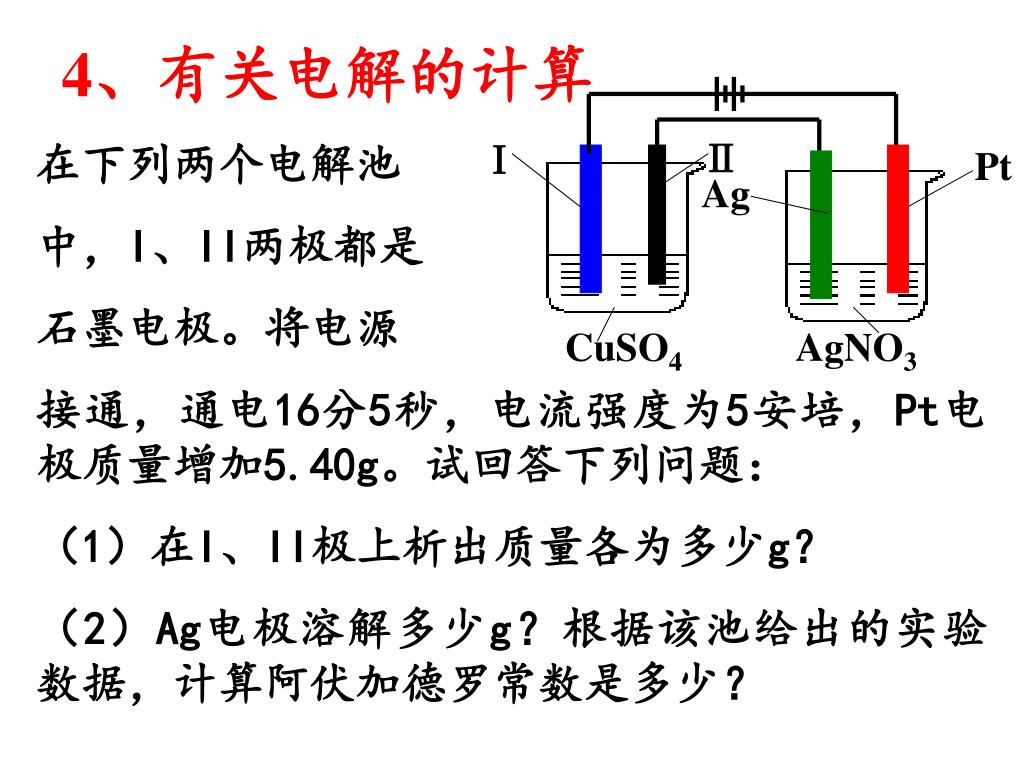 4、有关电解的计算

在下列两个电解池中，I、II两极都是石墨电极。将电源接通，通电16分5秒，电流强度为5安培，Pt电极质量增加5.40g。试回答下列问题：

I

II

Ag

Pt

$CuSO_4$

$AgNO_3$

（1）在I、II极上析出质量各为多少g？

（2）Ag电极溶解多少g？根据该池给出的实验数据，计算阿伏加德罗常数是多少？